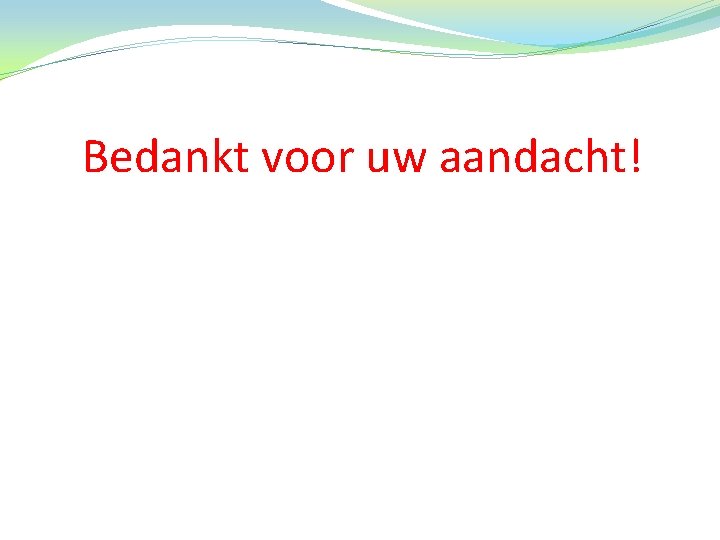 Bedankt voor uw aandacht!